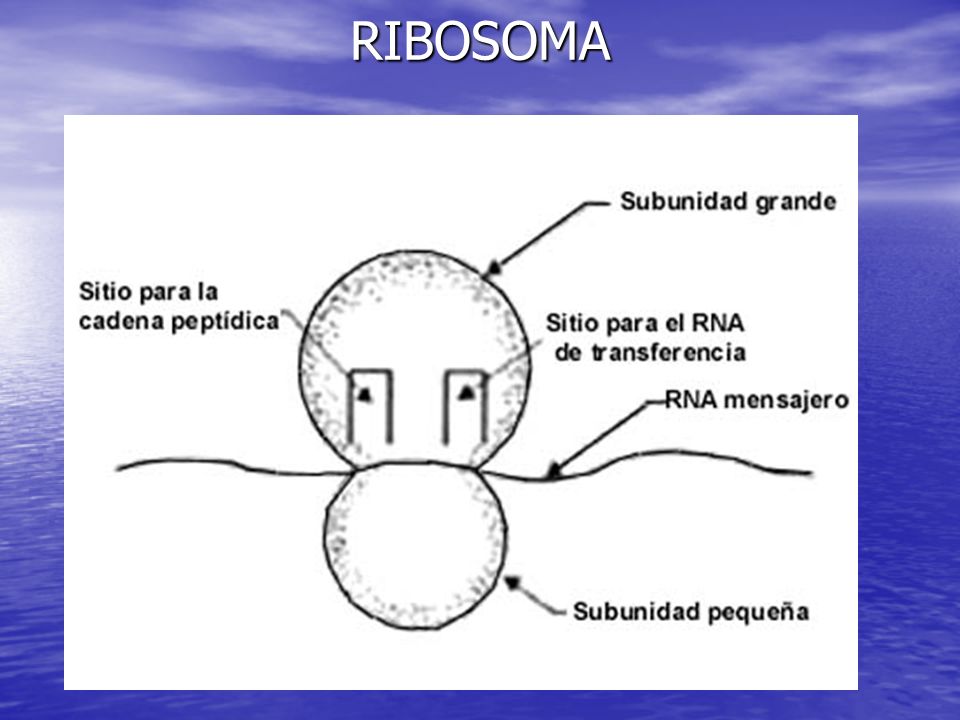 RIBOSOMA

Subunidad grande

Sitio para la cadena peptídica

Sitio para el RNA de transferencia

RNA mensajero

Subunidad pequeña